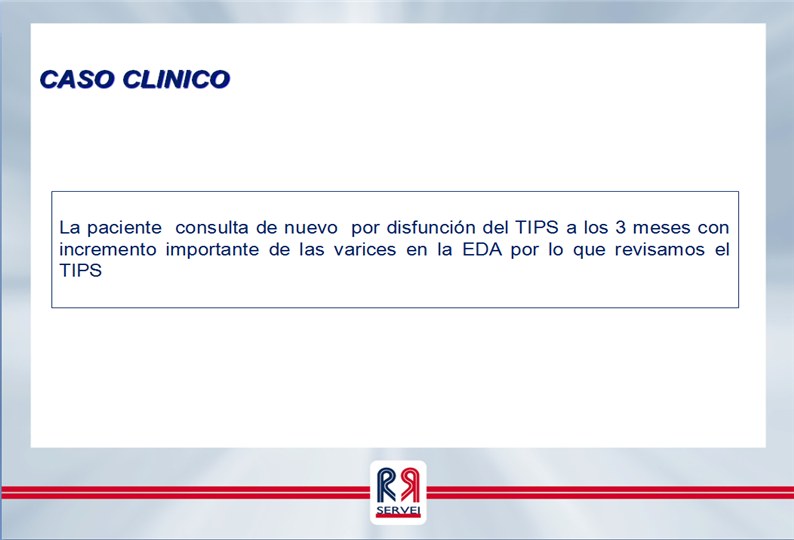 CASO CLINICO

La paciente consulta de nuevo por disfunción del TIPS a los 3 meses con incremento importante de las varices en la EDA por lo que revisamos el TIPS

RR
SERVEI